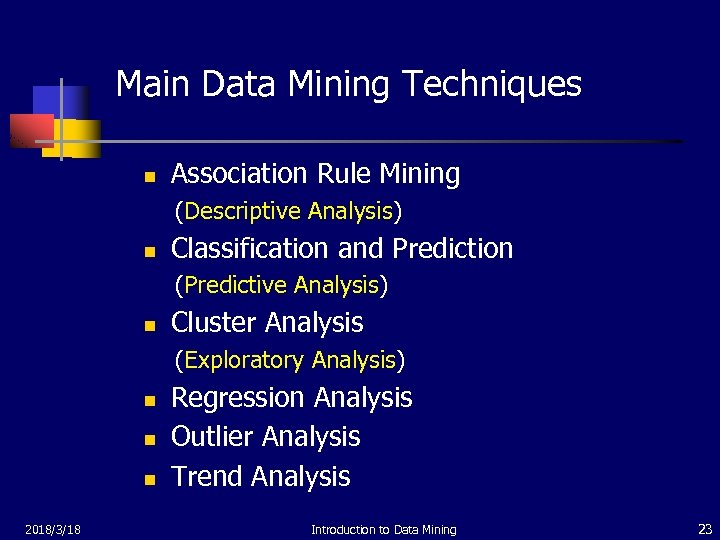 Main Data Mining Techniques

- Association Rule Mining
(Descriptive Analysis)
- Classification and Prediction
(Predictive Analysis)
- Cluster Analysis
(Exploratory Analysis)
- Regression Analysis
- Outlier Analysis
- Trend Analysis

2018/3/18 Introduction to Data Mining 23